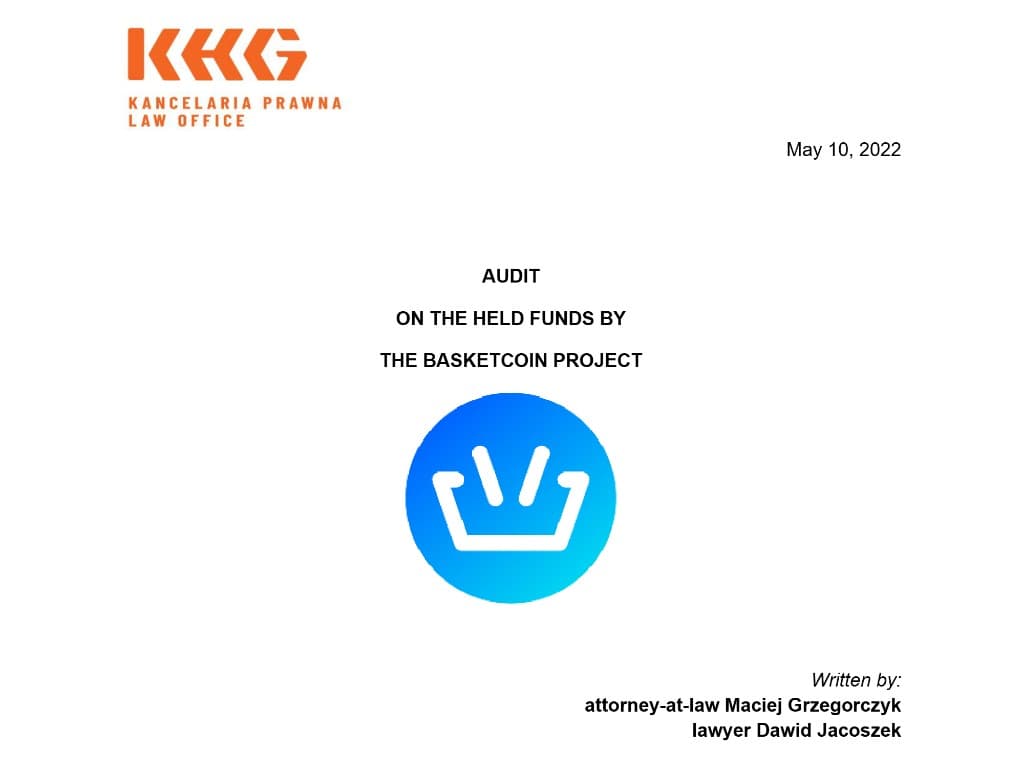 KKG
KANCELARIA PRAWNA
LAW OFFICE

May 10, 2022

AUDIT

ON THE HELD FUNDS BY

THE BASKETCOIN PROJECT

Written by:
attorney-at-law Maciej Grzegorczyk
lawyer Dawid Jacoszek